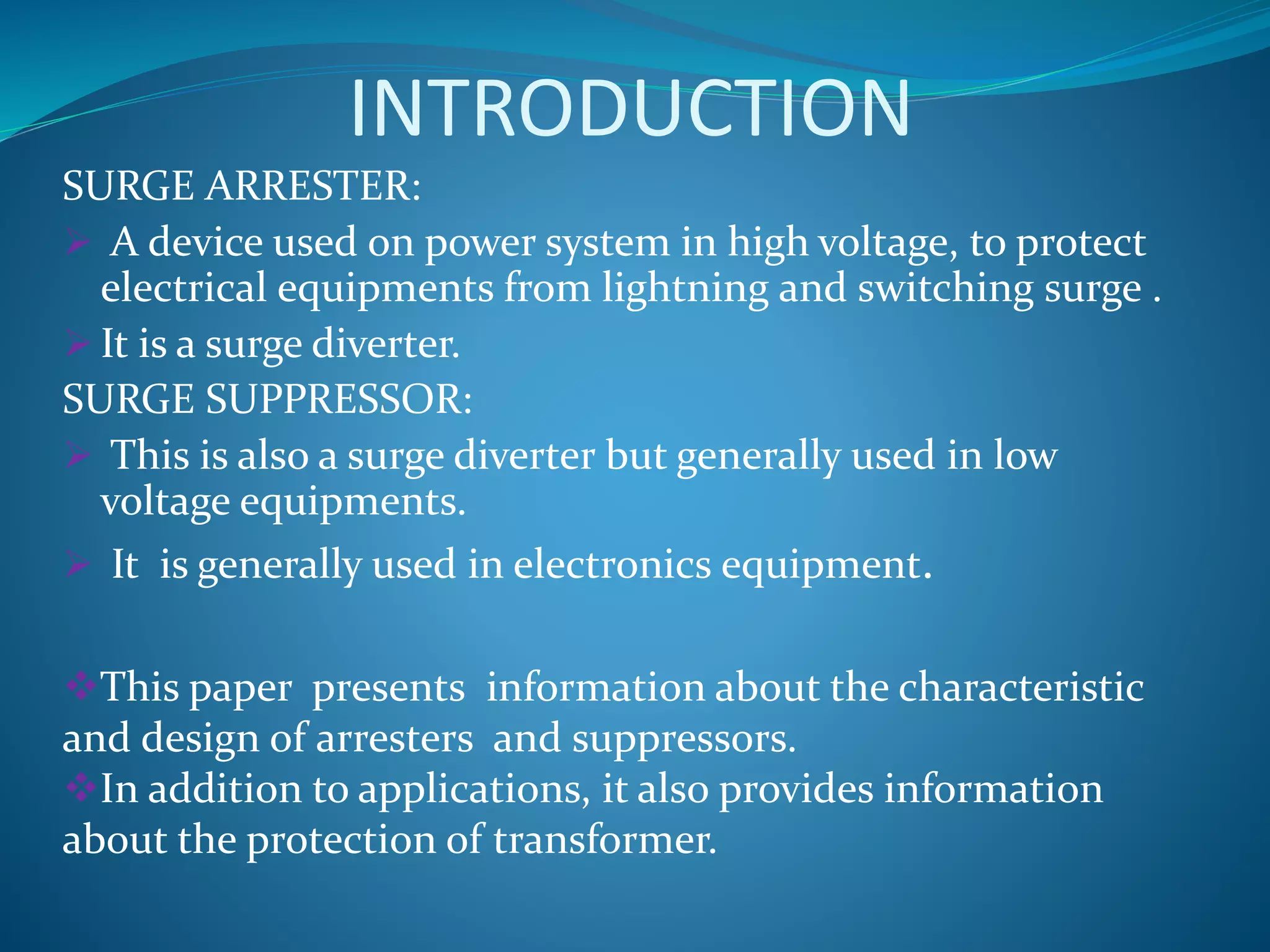 INTRODUCTION

SURGE ARRESTER:

➢ A device used on power system in high voltage, to protect electrical equipments from lightning and switching surge .

➢ It is a surge diverter.

SURGE SUPPRESSOR:

➢ This is also a surge diverter but generally used in low voltage equipments.

➢ It is generally used in electronics equipment.

❖This paper presents information about the characteristic and design of arresters and suppressors.

❖In addition to applications, it also provides information about the protection of transformer.